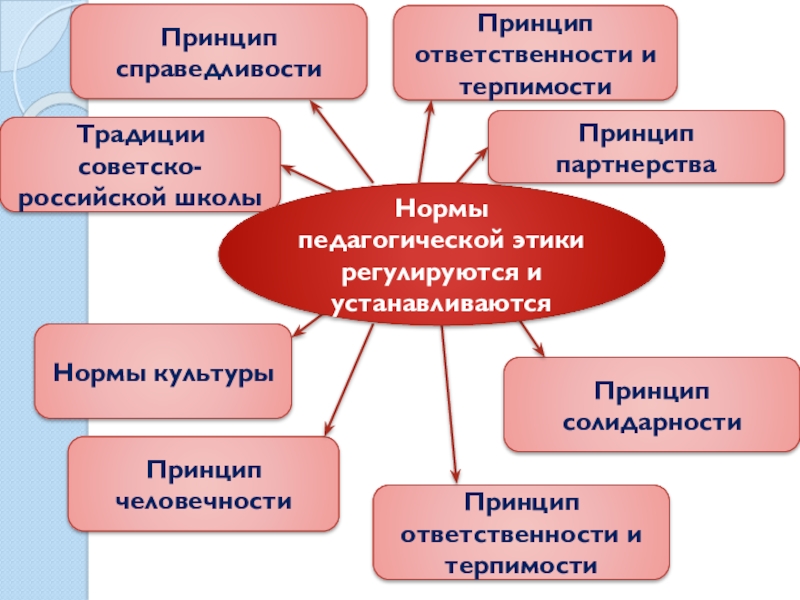 Принцип справедливости

Принцип ответственности и терпимости

Традиции советско-российской школы

Принцип партнерства

Нормы педагогической этики регулируются и устанавливаются

Нормы культуры

Принцип солидарности

Принцип человечности

Принцип ответственности и терпимости